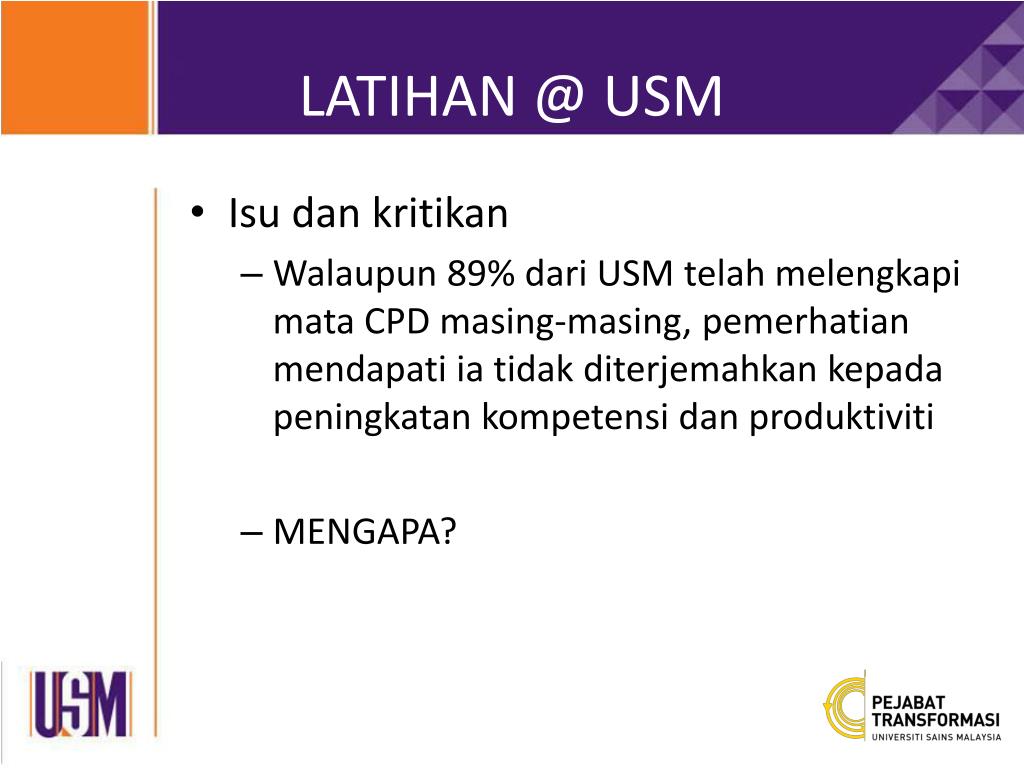 LATIHAN @ USM

• Isu dan kritikan
– Walaupun 89% dari USM telah melengkapi mata CPD masing-masing, pemerhatian mendapati ia tidak diterjemahkan kepada peningkatan kompetensi dan produktiviti

– MENGAPA?

USM

PEJABAT TRANSFORMASI
UNIVERSITI SAINS MALAYSIA